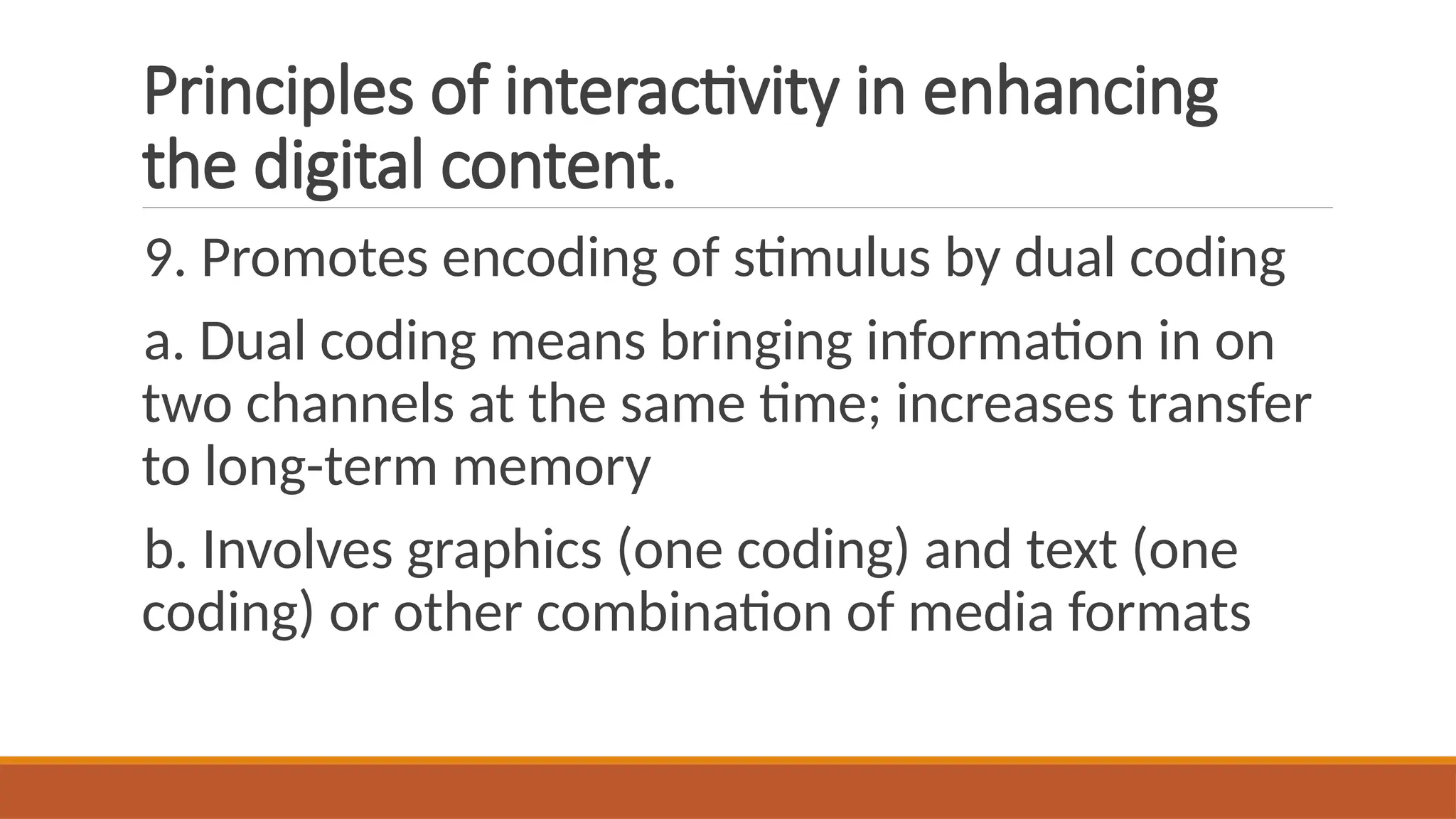 Principles of interactivity in enhancing the digital content.

9. Promotes encoding of stimulus by dual coding

a. Dual coding means bringing information in on two channels at the same time; increases transfer to long-term memory

b. Involves graphics (one coding) and text (one coding) or other combination of media formats